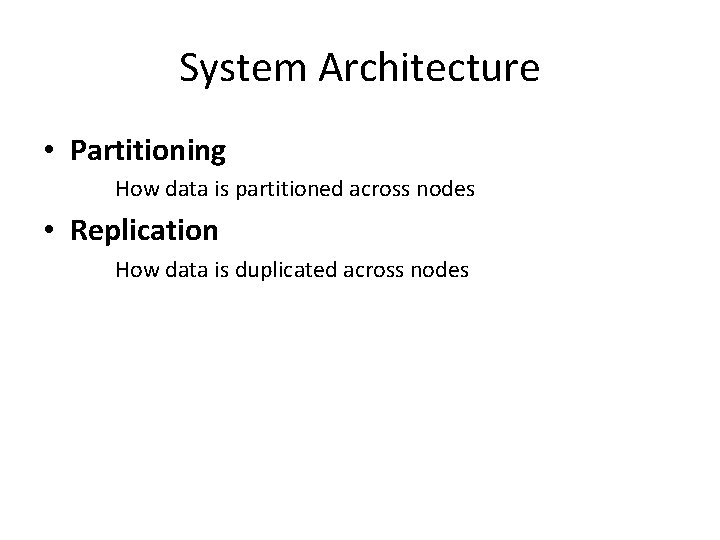 System Architecture

• Partitioning

How data is partitioned across nodes

• Replication

How data is duplicated across nodes